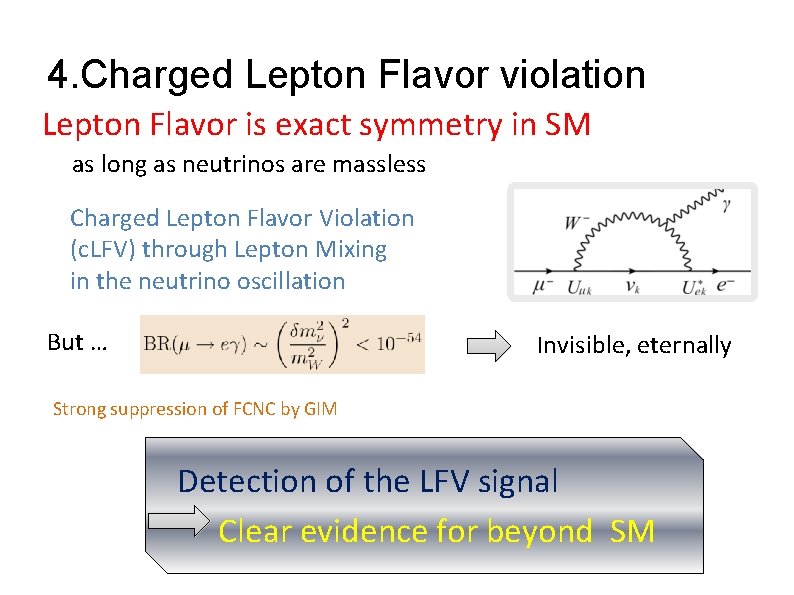 4.Charged Lepton Flavor violation

Lepton Flavor is exact symmetry in SM

as long as neutrinos are massless

Charged Lepton Flavor Violation (cLFV) through Lepton Mixing in the neutrino oscillation

$W^-$ $\gamma$ $\mu^-$ $U_{\mu k}$ $\nu_k$ $U^*_{ek}$ $e^-$

But ... $\mathrm{BR}(\mu \to e\gamma) \sim \left(\frac{\delta m_\nu^2}{m_W^2}\right)^2 < 10^{-54}$ Invisible, eternally

Strong suppression of FCNC by GIM

Detection of the LFV signal

Clear evidence for beyond SM